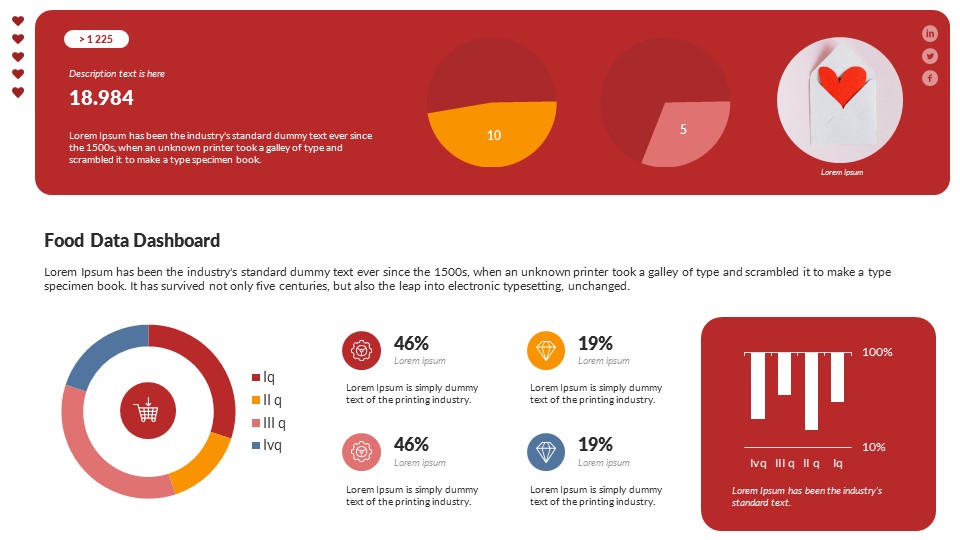 > 1 225

Description text is here

18.984

Lorem Ipsum has been the industry's standard dummy text ever since the 1500s, when an unknown printer took a galley of type and scrambled it to make a type specimen book.

10

5

Lorem Ipsum

Food Data Dashboard

Lorem Ipsum has been the industry's standard dummy text ever since the 1500s, when an unknown printer took a galley of type and scrambled it to make a type specimen book. It has survived not only five centuries, but also the leap into electronic typesetting, unchanged.

Iq
II q
III q
Ivq

46%
Lorem ipsum
Lorem Ipsum is simply dummy text of the printing industry.

19%
Lorem ipsum
Lorem Ipsum is simply dummy text of the printing industry.

46%
Lorem ipsum
Lorem Ipsum is simply dummy text of the printing industry.

19%
Lorem ipsum
Lorem Ipsum is simply dummy text of the printing industry.

100%
10%
Ivq III q II q Iq

Lorem Ipsum has been the industry's standard text.